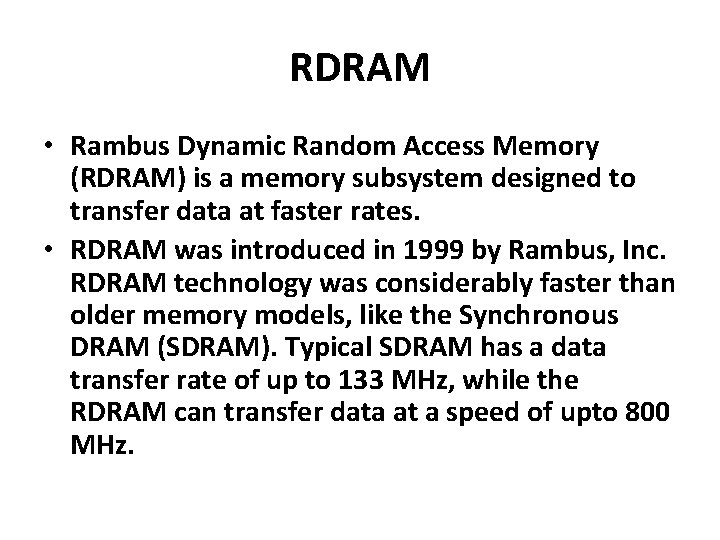 RDRAM

• Rambus Dynamic Random Access Memory (RDRAM) is a memory subsystem designed to transfer data at faster rates.

• RDRAM was introduced in 1999 by Rambus, Inc. RDRAM technology was considerably faster than older memory models, like the Synchronous DRAM (SDRAM). Typical SDRAM has a data transfer rate of up to 133 MHz, while the RDRAM can transfer data at a speed of upto 800 MHz.